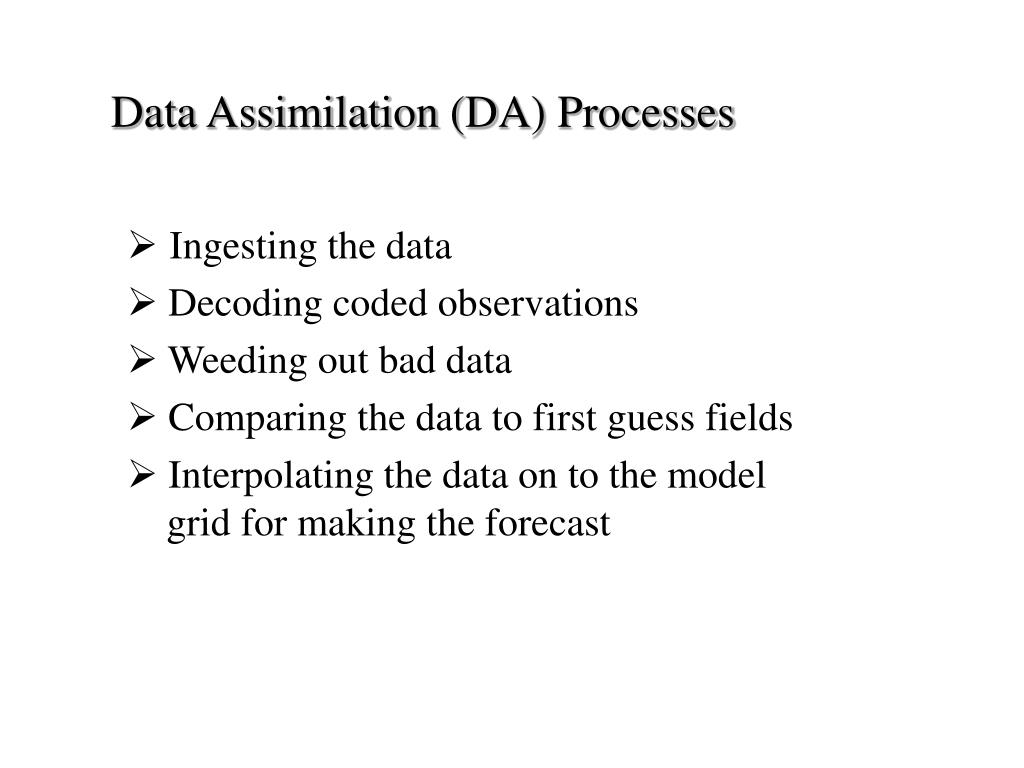 Data Assimilation (DA) Processes

➢ Ingesting the data
➢ Decoding coded observations
➢ Weeding out bad data
➢ Comparing the data to first guess fields
➢ Interpolating the data on to the model grid for making the forecast